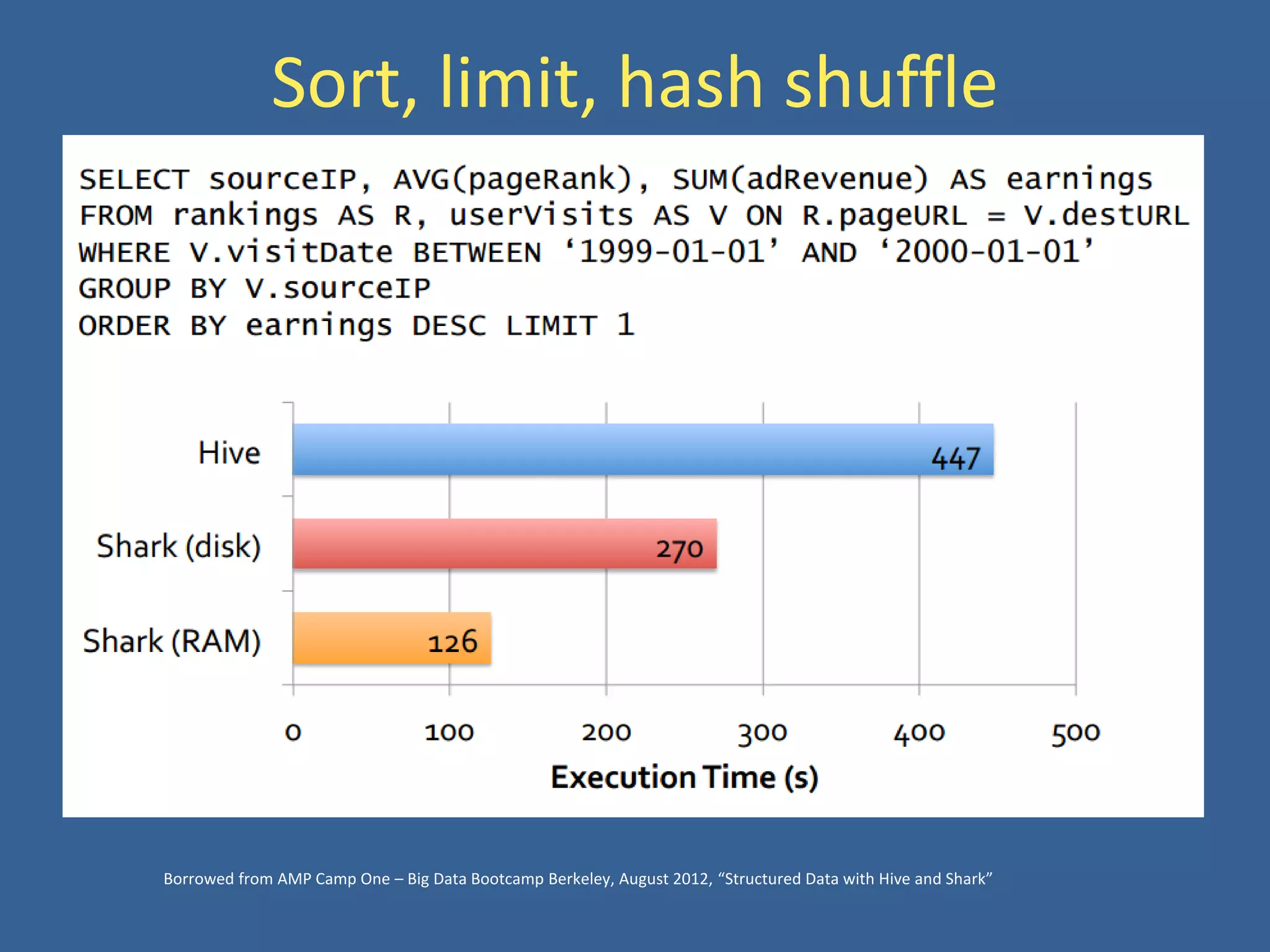 Sort, limit, hash shuffle

SELECT sourceIP, AVG(pageRank), SUM(adRevenue) AS earnings
FROM rankings AS R, userVisits AS V ON R.pageURL = V.destURL
WHERE V.visitDate BETWEEN ‘1999-01-01’ AND ‘2000-01-01’
GROUP BY V.sourceIP
ORDER BY earnings DESC LIMIT 1

Hive
447
Shark (disk)
270
Shark (RAM)
126
0
100
200
300
400
500
Execution Time (s)

Borrowed from AMP Camp One – Big Data Bootcamp Berkeley, August 2012, “Structured Data with Hive and Shark”